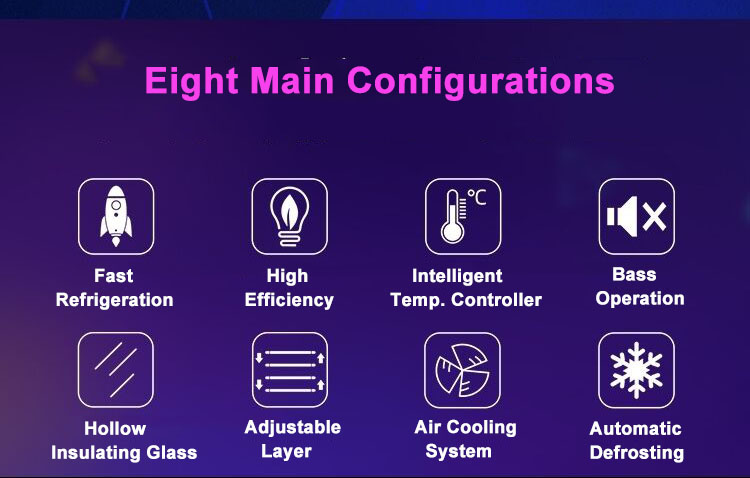 Eight Main Configurations

°C

Fast Refrigeration

High Efficiency

Intelligent Temp. Controller

Bass Operation

Hollow Insulating Glass

Adjustable Layer

Air Cooling System

Automatic Defrosting